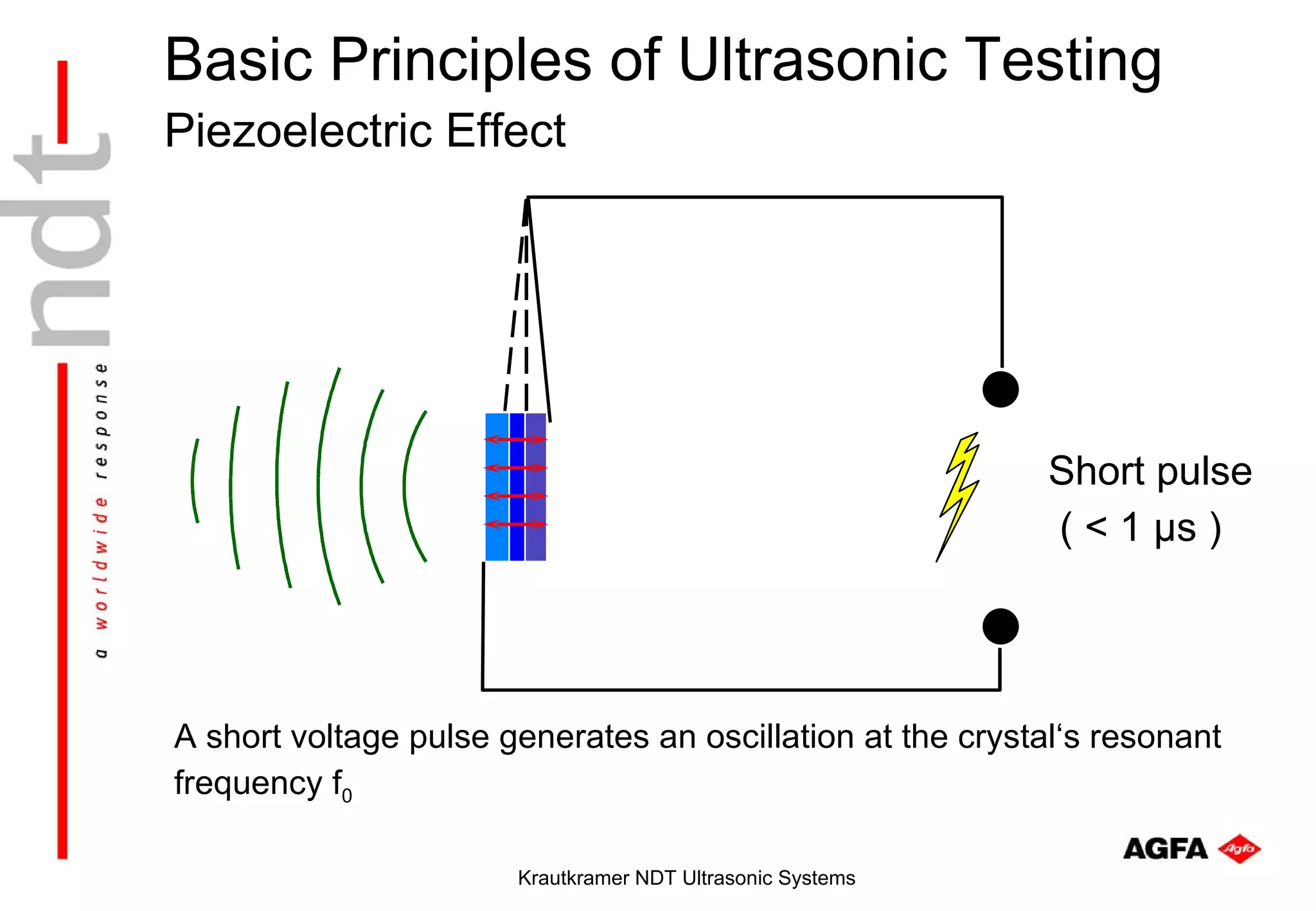 ndt

a worldwide response

Basic Principles of Ultrasonic Testing

Piezoelectric Effect

Short pulse
( < 1 µs )

A short voltage pulse generates an oscillation at the crystal‘s resonant frequency $f_0$

AGFA Agfa

Krautkramer NDT Ultrasonic Systems